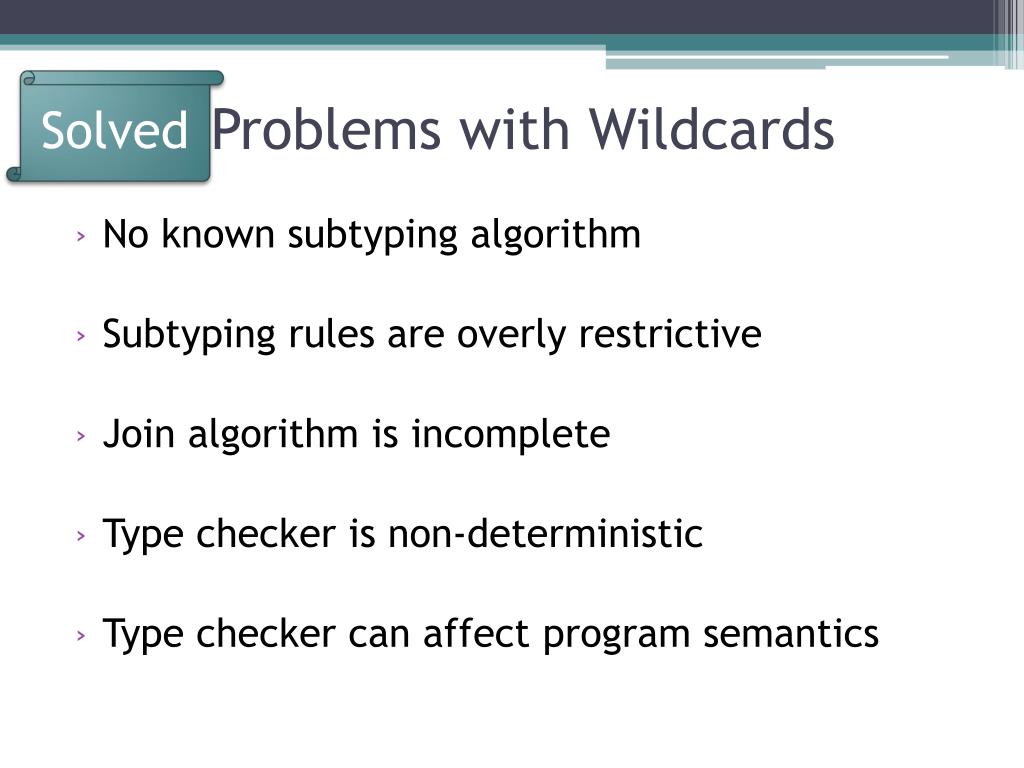 Solved Problems with Wildcards

› No known subtyping algorithm

› Subtyping rules are overly restrictive

› Join algorithm is incomplete

› Type checker is non-deterministic

› Type checker can affect program semantics